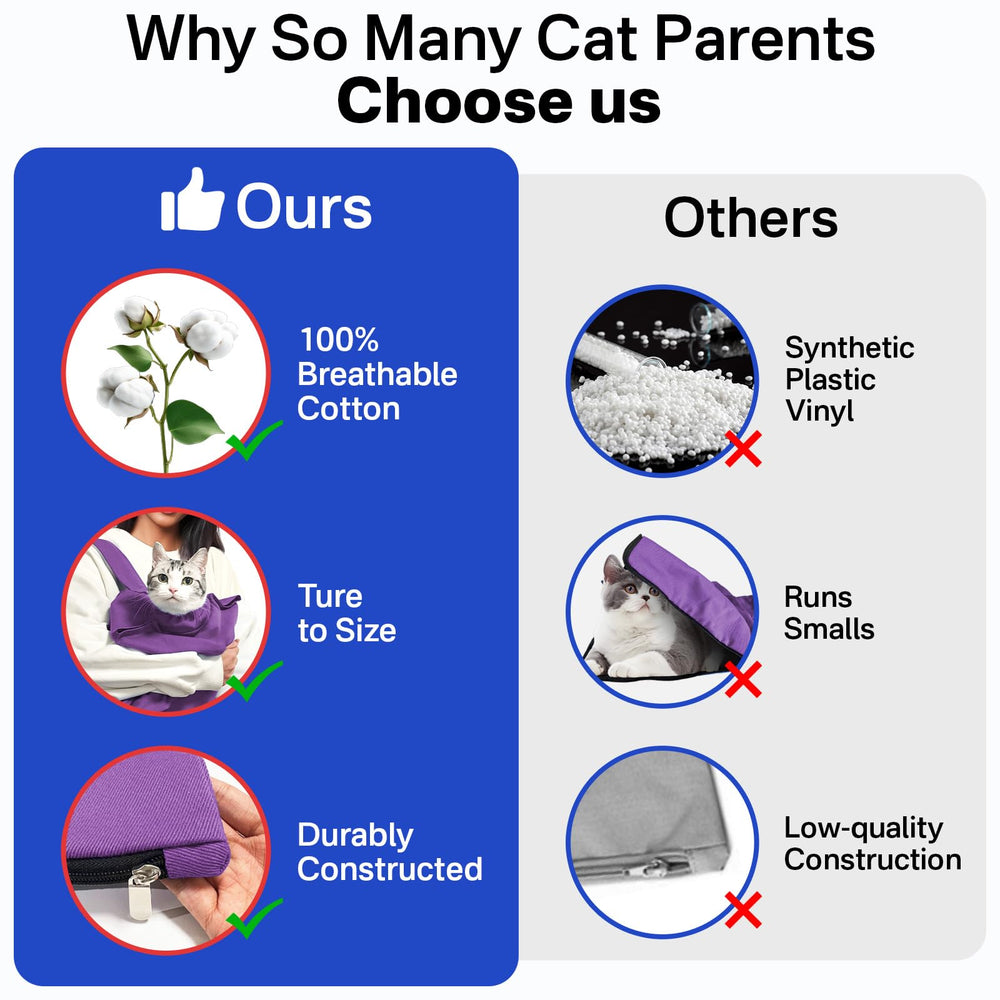 Why So Many Cat Parents
Choose us

Ours

100% Breathable Cotton

Ture to Size

Durably Constructed

Others

Synthetic Plastic Vinyl

Runs Smalls

Low-quality Construction